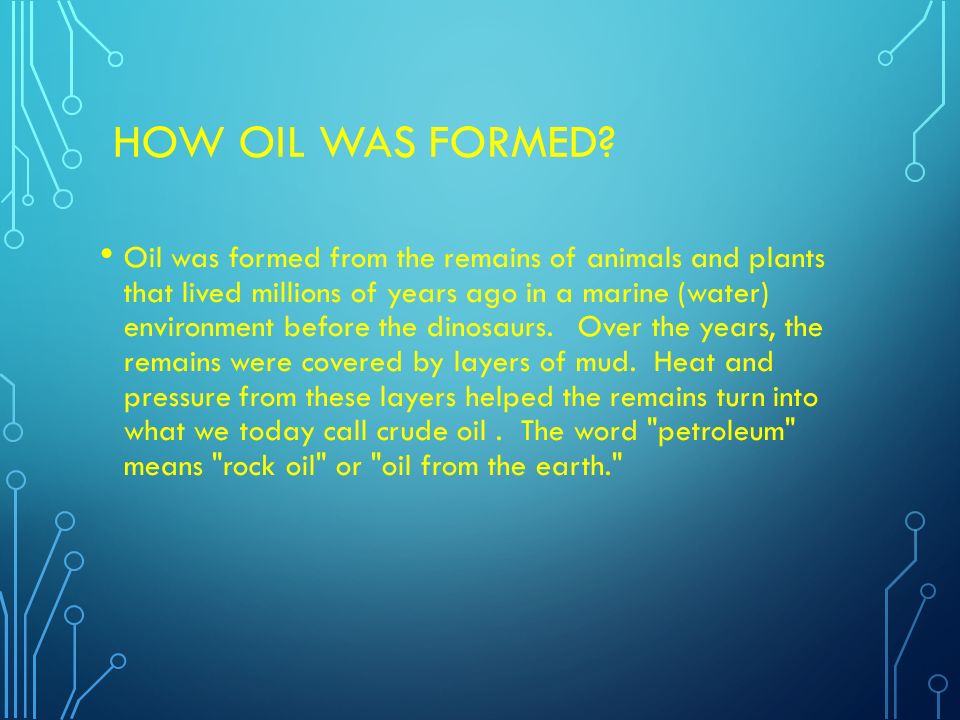 HOW OIL WAS FORMED?

• Oil was formed from the remains of animals and plants that lived millions of years ago in a marine (water) environment before the dinosaurs. Over the years, the remains were covered by layers of mud. Heat and pressure from these layers helped the remains turn into what we today call crude oil . The word "petroleum" means "rock oil" or "oil from the earth."